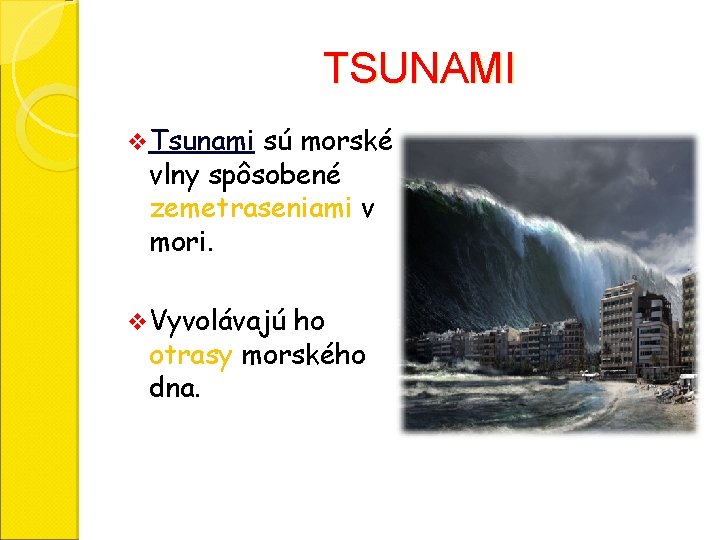 TSUNAMI

❖ Tsunami sú morské vlny spôsobené zemetraseniami v mori.

❖ Vyvolávajú ho otrasy morského dna.